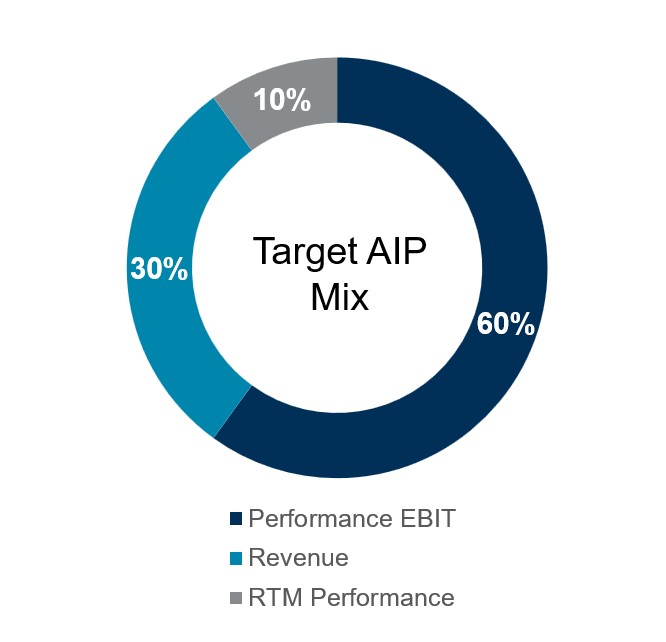 10%

30%

Target AIP Mix

60%

Performance EBIT
Revenue
RTM Performance